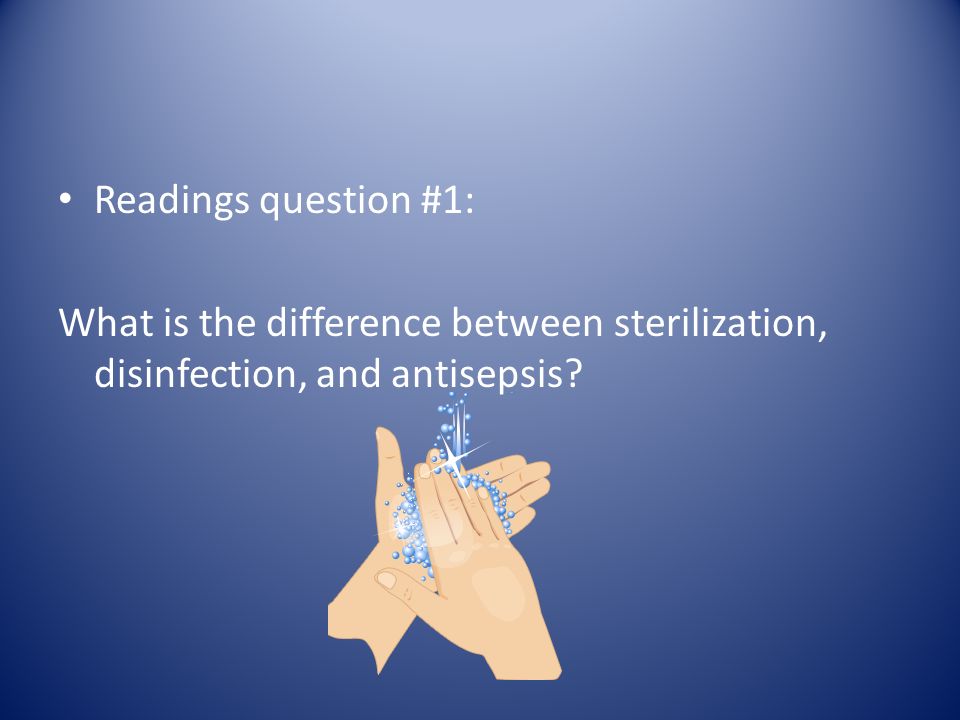 • Readings question #1:

What is the difference between sterilization, disinfection, and antisepsis?